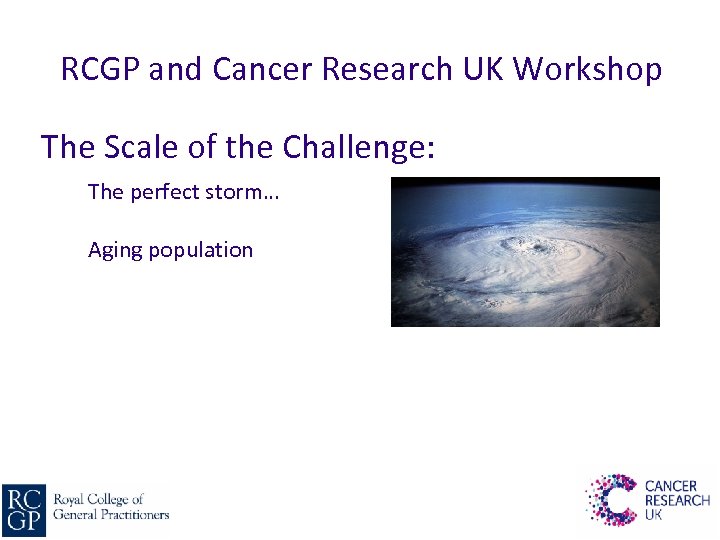 RCGP and Cancer Research UK Workshop

The Scale of the Challenge:

The perfect storm…

Aging population

RC GP Royal College of General Practitioners

CANCER RESEARCH UK